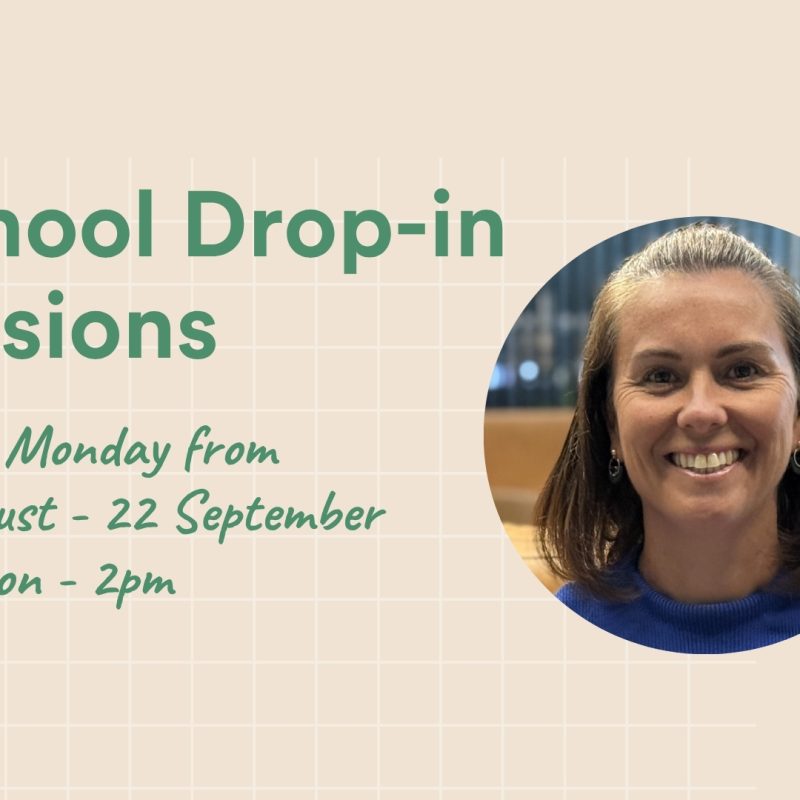 hool Drop-in
sions

Monday from
ust - 22 September
on - 2pm